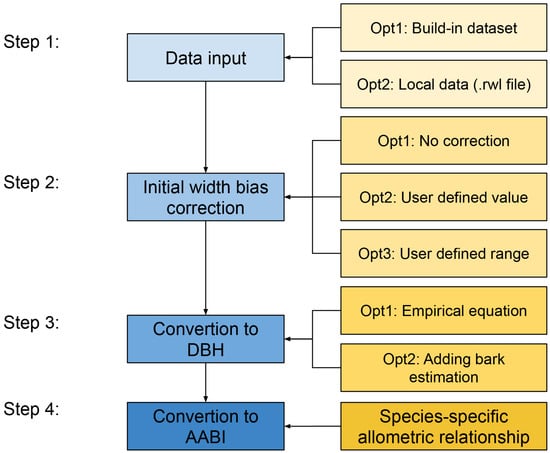 Step 1:

Data input

Opt1: Build-in dataset

Opt2: Local data (.rwl file)

Step 2:

Initial width bias correction

Opt1: No correction

Opt2: User defined value

Opt3: User defined range

Step 3:

Convertion to DBH

Opt1: Empirical equation

Opt2: Adding bark estimation

Step 4:

Convertion to AABI

Species-specific allometric relationship